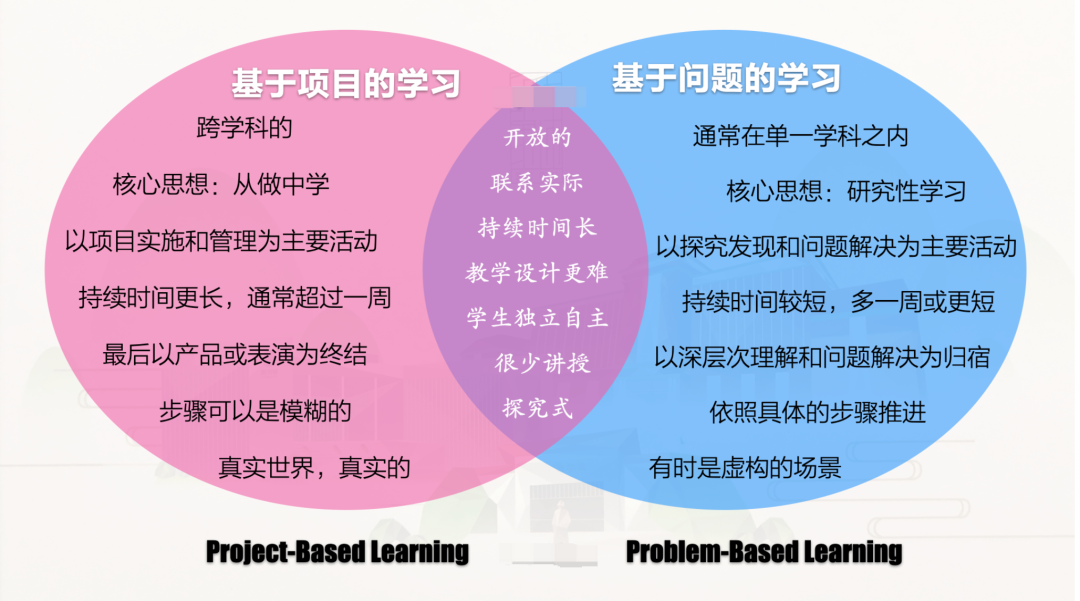 基于项目的学习

跨学科的

核心思想：从做中学

以项目实施和管理为主要活动

持续时间更长，通常超过一周

最后以产品或表演为终结

步骤可以是模糊的

真实世界，真实的

开放的

联系实际

持续时间长

教学设计更难

学生独立自主

很少讲授

探究式

基于问题的学习

通常在单一学科之内

核心思想：研究性学习

以探究发现和问题解决为主要活动

持续时间较短，多一周或更短

以深层次理解和问题解决为归宿

依照具体的步骤推进

有时是虚构的场景

Project-Based Learning

Problem-Based Learning